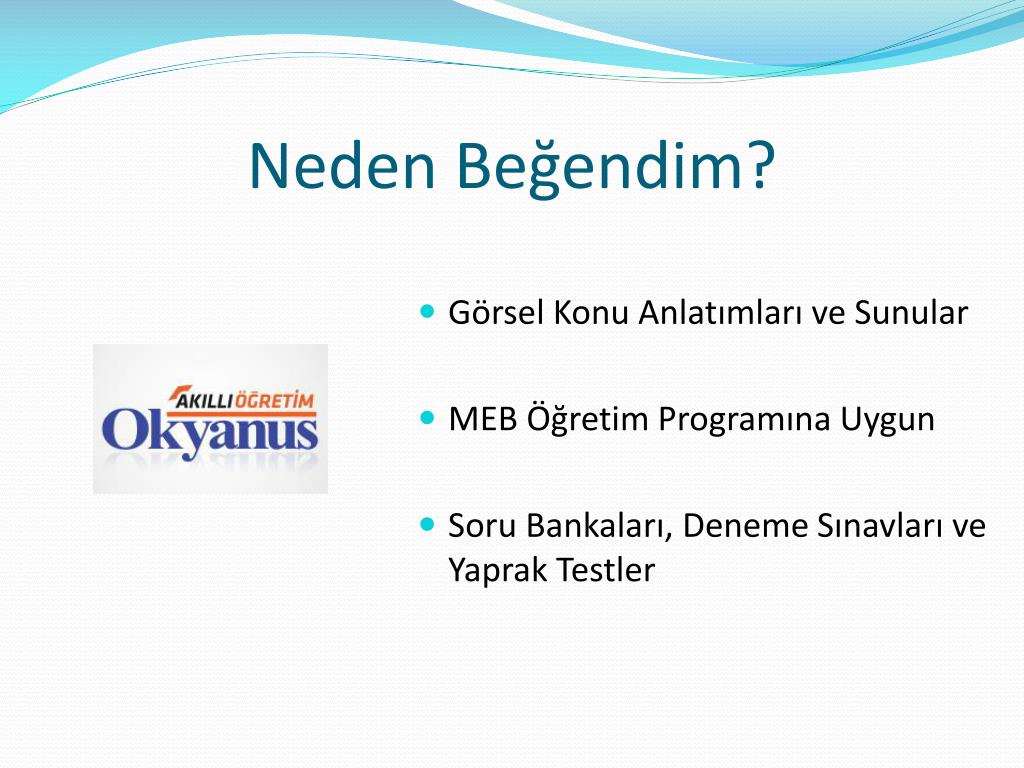 Neden Beğendim?

AKILLI ÖĞRETİM
Okyanus

- Görsel Konu Anlatımları ve Sunular
- MEB Öğretim Programına Uygun
- Soru Bankaları, Deneme Sınavları ve Yaprak Testler